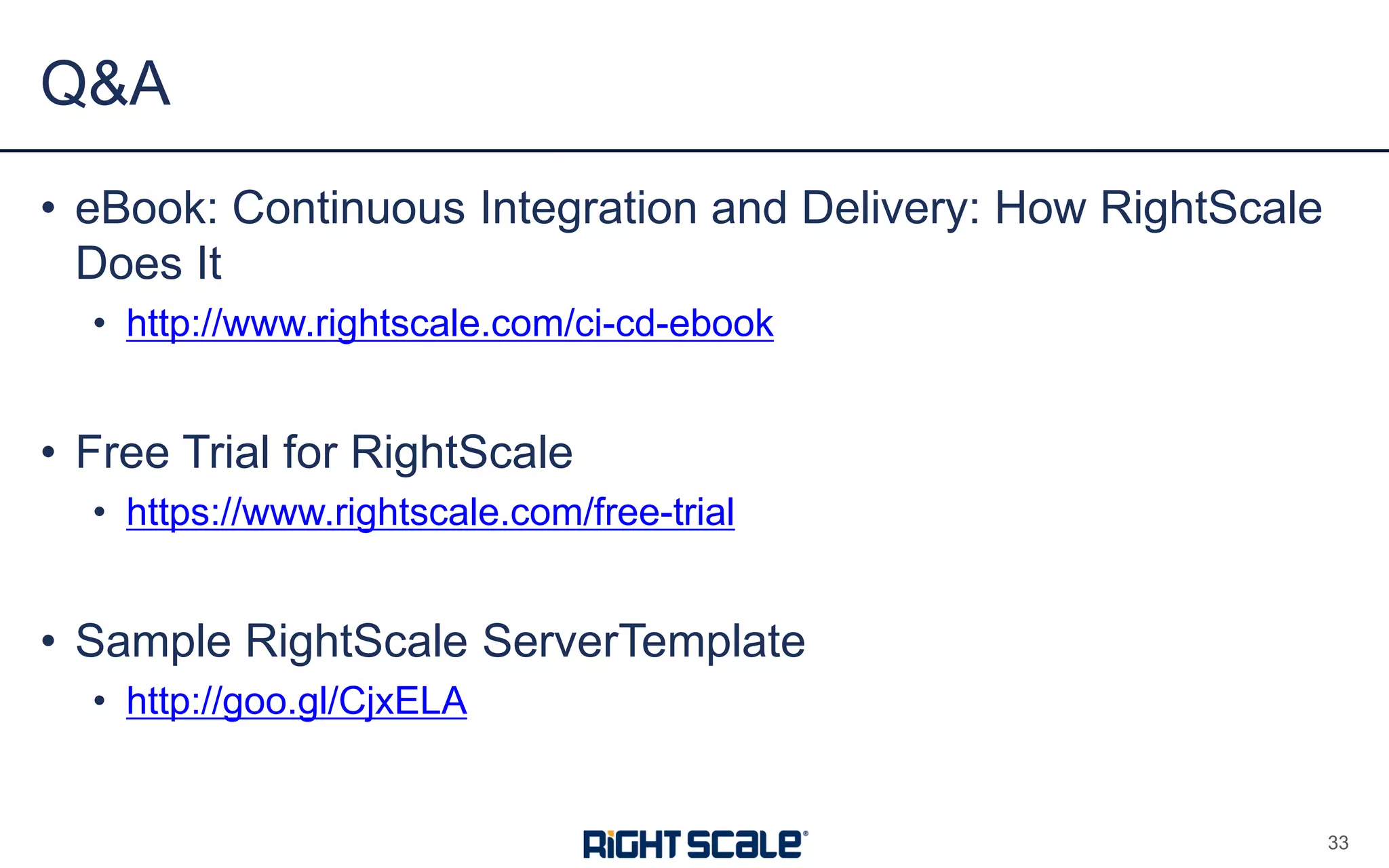 Q&A

• eBook: Continuous Integration and Delivery: How RightScale Does It
  • http://www.rightscale.com/ci-cd-ebook

• Free Trial for RightScale
  • https://www.rightscale.com/free-trial

• Sample RightScale ServerTemplate
  • http://goo.gl/CjxELA

RIGHTSCALE®

33